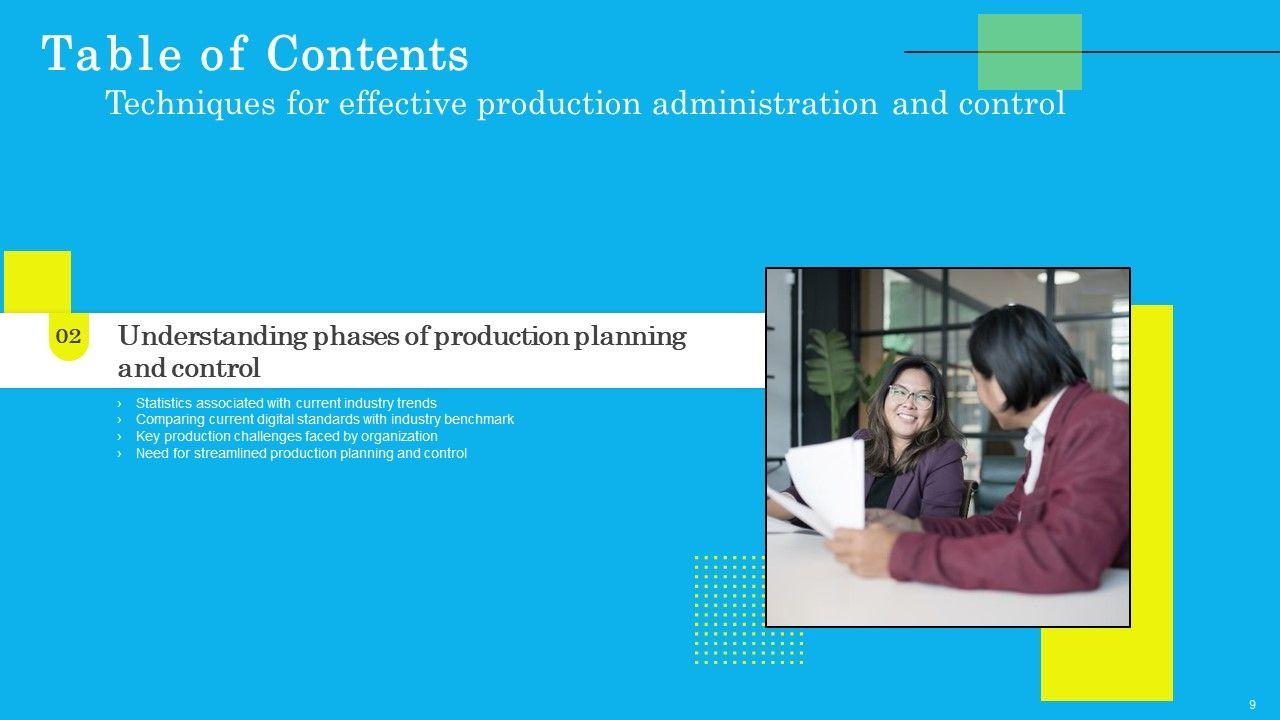 Table of Contents
Techniques for effective production administration and control

02

Understanding phases of production planning and control

› Statistics associated with current industry trends
› Comparing current digital standards with industry benchmark
› Key production challenges faced by organization
› Need for streamlined production planning and control

9